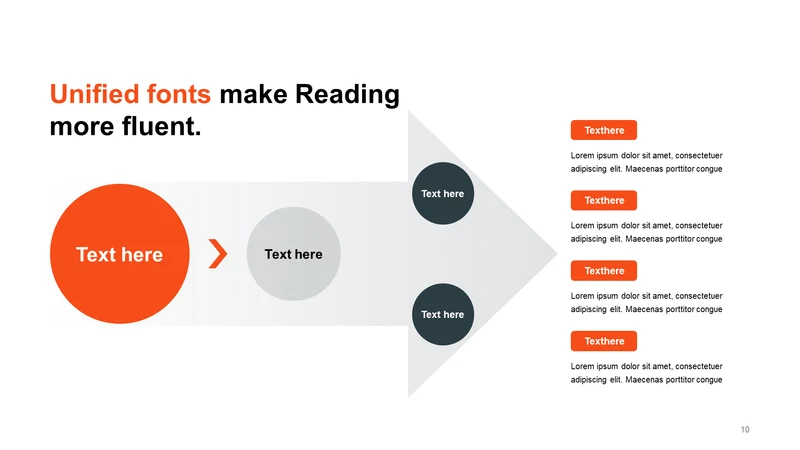 Unified fonts make Reading more fluent.

Text here

Text here

Text here

Text here

Texthere

Lorem ipsum dolor sit amet, consectetuer adipiscing elit. Maecenas porttitor congue

Texthere

Lorem ipsum dolor sit amet, consectetuer adipiscing elit. Maecenas porttitor congue

Texthere

Lorem ipsum dolor sit amet, consectetuer adipiscing elit. Maecenas porttitor congue

Texthere

Lorem ipsum dolor sit amet, consectetuer adipiscing elit. Maecenas porttitor congue

10